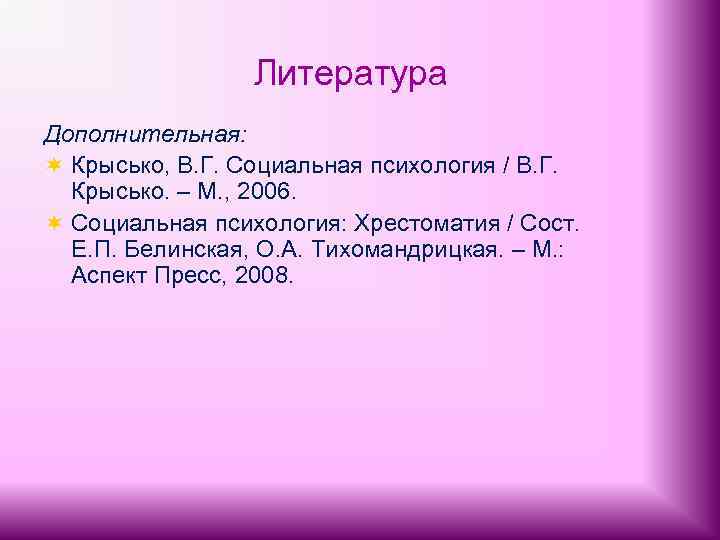 Литература

Дополнительная:

Крысько, В.Г. Социальная психология / В.Г. Крысько. – М., 2006.

Социальная психология: Хрестоматия / Сост. Е.П. Белинская, О.А. Тихомандрицкая. – М.: Аспект Пресс, 2008.